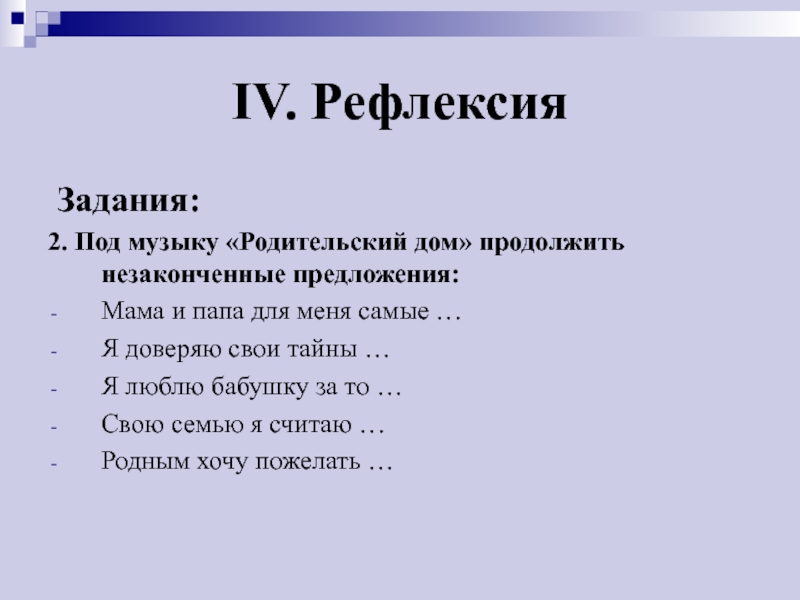 IV. Рефлексия

Задания:

2. Под музыку «Родительский дом» продолжить незаконченные предложения:

- Мама и папа для меня самые …
- Я доверяю свои тайны …
- Я люблю бабушку за то …
- Свою семью я считаю …
- Родным хочу пожелать …